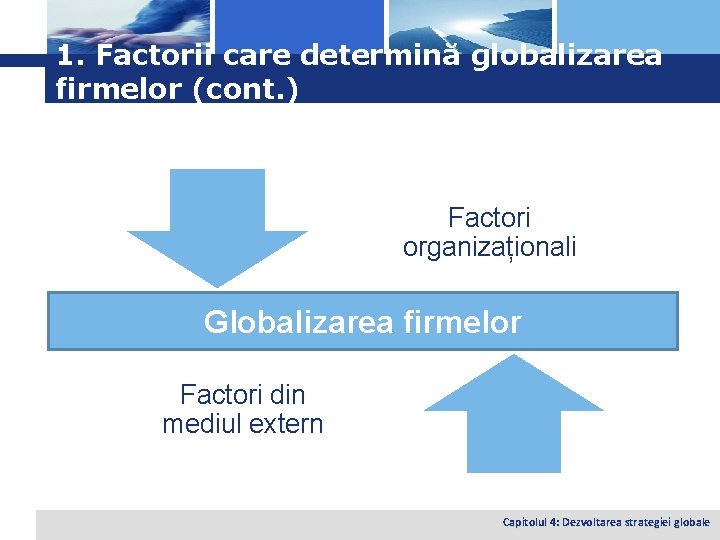 1. Factorii care determină globalizarea firmelor (cont.)

Factori organizaționali

Globalizarea firmelor

Factori din mediul extern

Capitolul 4: Dezvoltarea strategiei globale